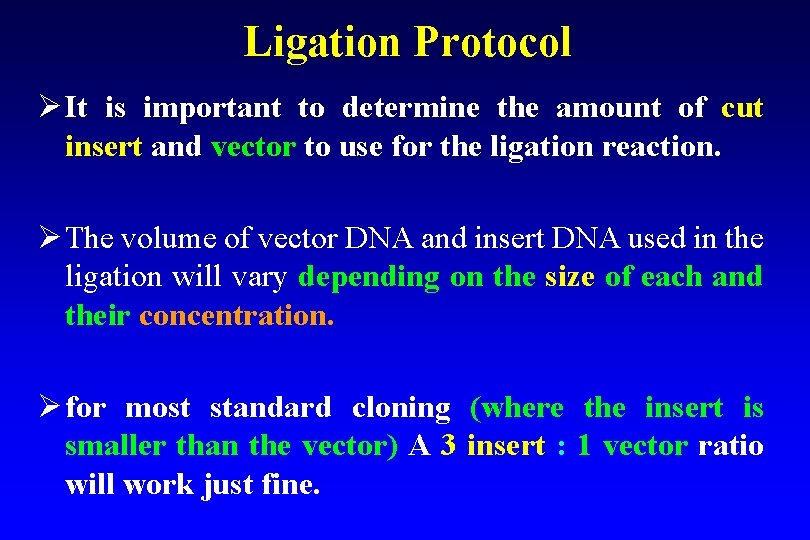 Ligation Protocol

➢ It is important to determine the amount of cut insert and vector to use for the ligation reaction.

➢ The volume of vector DNA and insert DNA used in the ligation will vary depending on the size of each and their concentration.

➢ for most standard cloning (where the insert is smaller than the vector) A 3 insert : 1 vector ratio will work just fine.